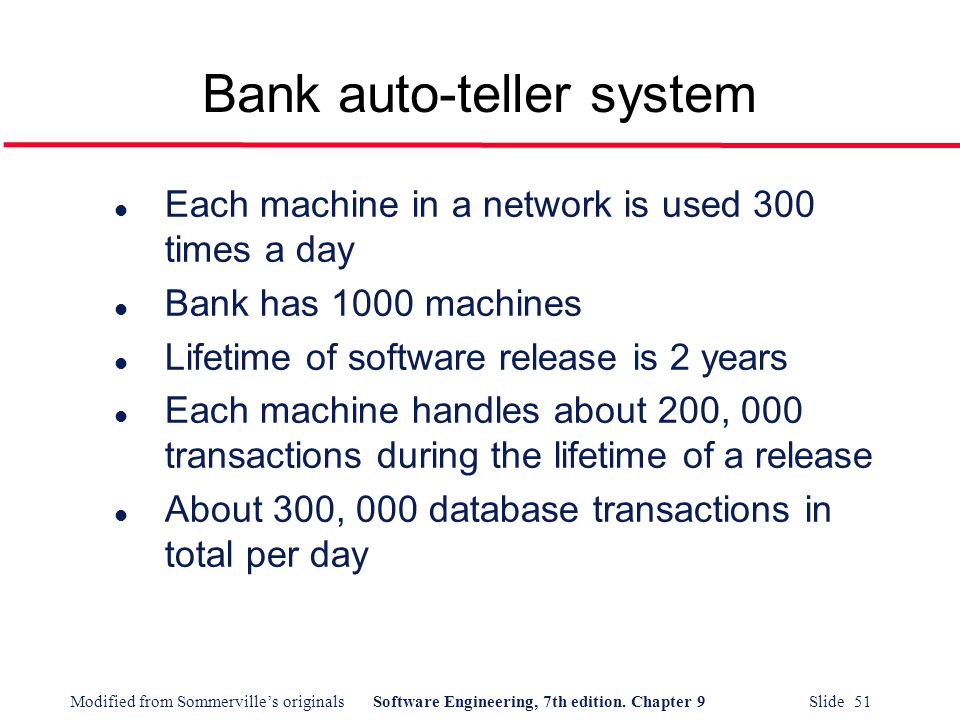 Bank auto-teller system

- Each machine in a network is used 300 times a day
- Bank has 1000 machines
- Lifetime of software release is 2 years
- Each machine handles about 200, 000 transactions during the lifetime of a release
- About 300, 000 database transactions in total per day

Modified from Sommerville's originals Software Engineering, 7th edition. Chapter 9 Slide 51